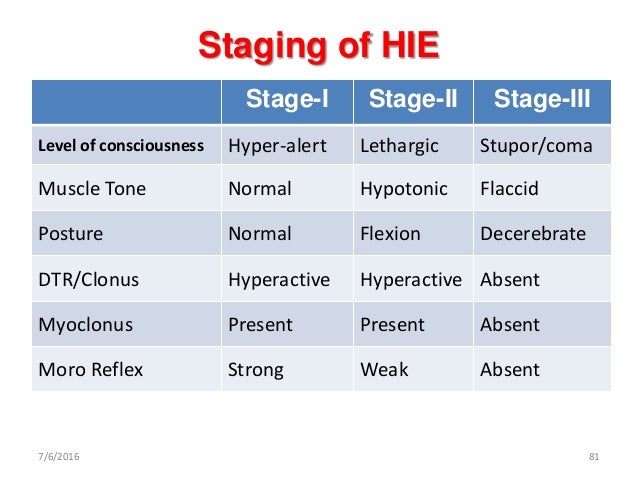 Staging of HIE

| | Stage-I | Stage-II | Stage-III |
|---|---|---|---|
| Level of consciousness | Hyper-alert | Lethargic | Stupor/coma |
| Muscle Tone | Normal | Hypotonic | Flaccid |
| Posture | Normal | Flexion | Decerebrate |
| DTR/Clonus | Hyperactive | Hyperactive | Absent |
| Myoclonus | Present | Present | Absent |
| Moro Reflex | Strong | Weak | Absent |

7/6/2016

81